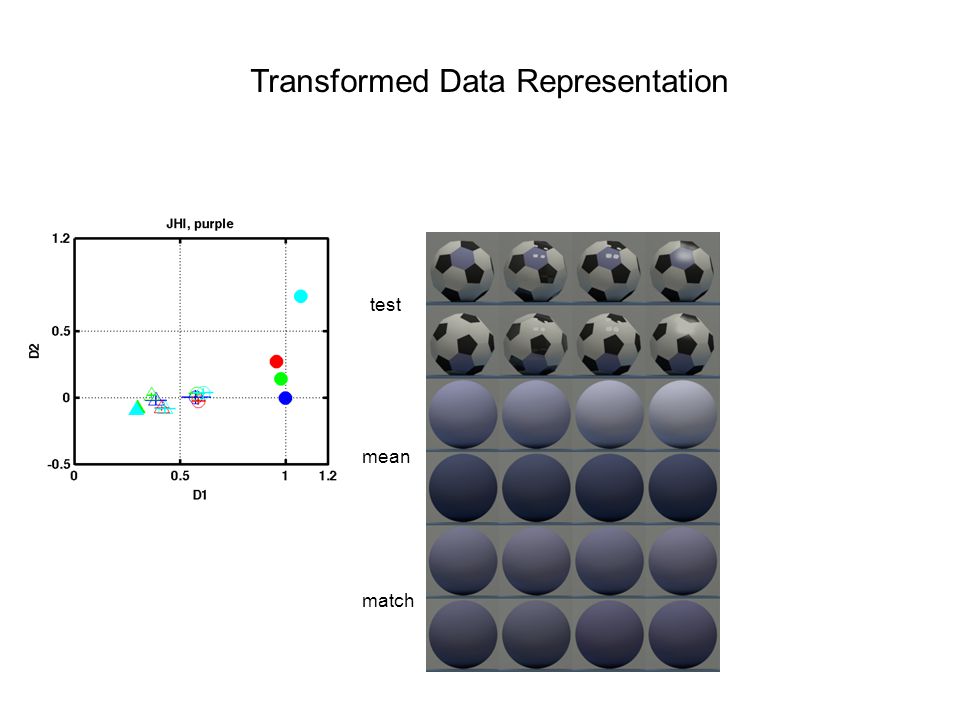 Transformed Data Representation

JHI, purple

1.2
0.5
0
-0.5
D2
0
0.5
1
1.2
D1

test
mean
match